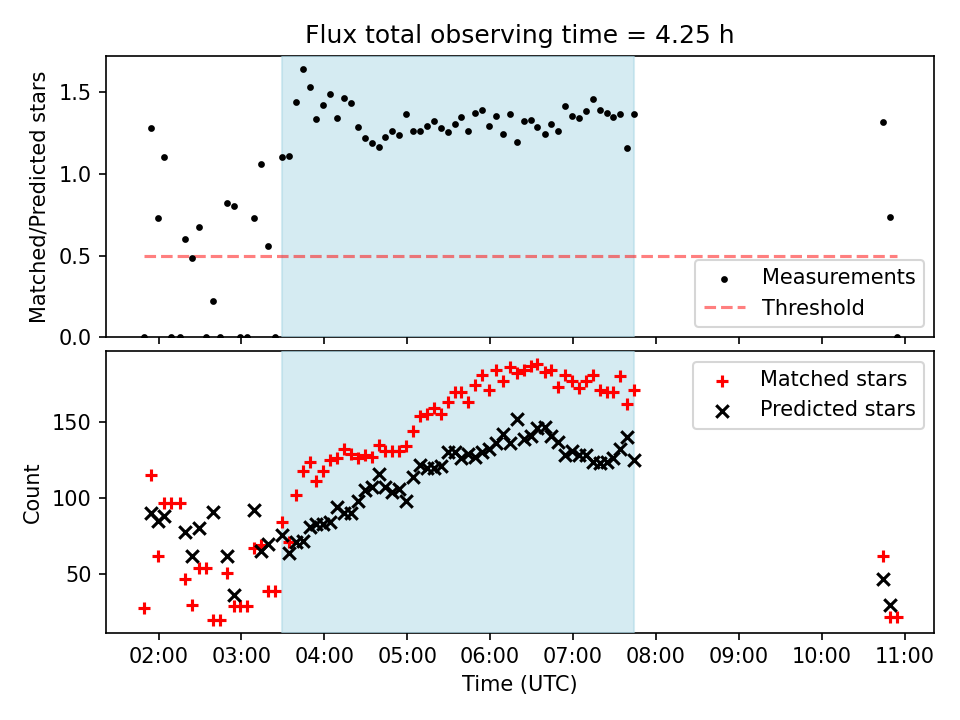 Flux total observing time = 4.25 h

Matched/Predicted stars

1.5
1.0
0.5
0.0

Measurements
Threshold

Count

150
100
50

Matched stars
Predicted stars

02:00 03:00 04:00 05:00 06:00 07:00 08:00 09:00 10:00 11:00

Time (UTC)